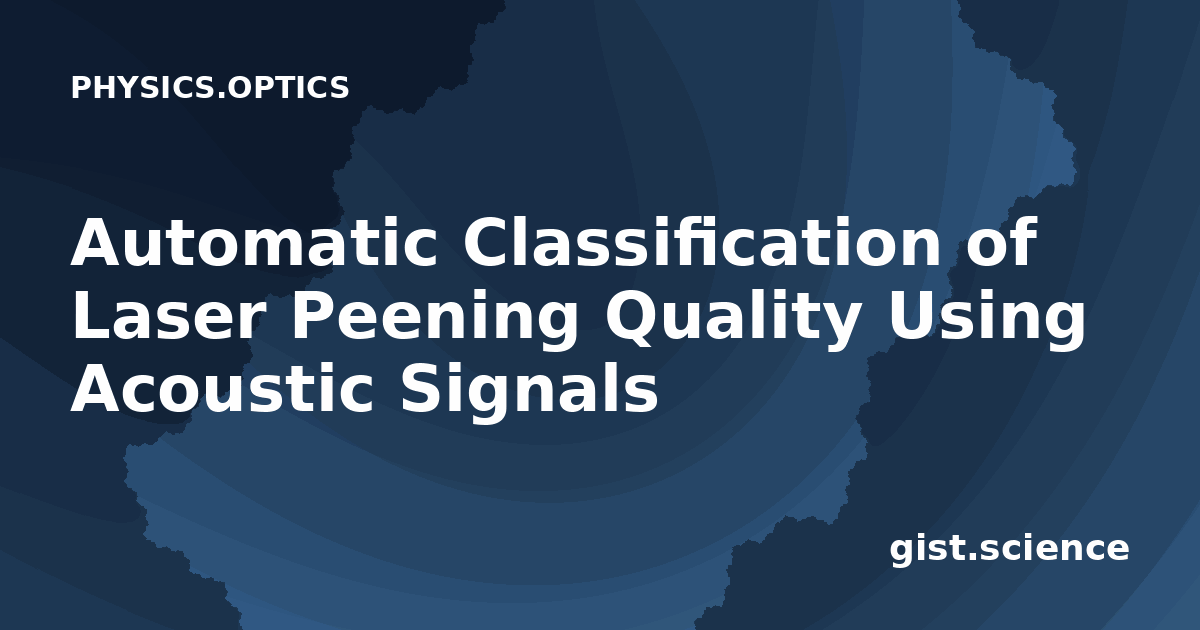 PHYSICS.OPTICS

Automatic Classification of Laser Peening Quality Using Acoustic Signals

gist.science